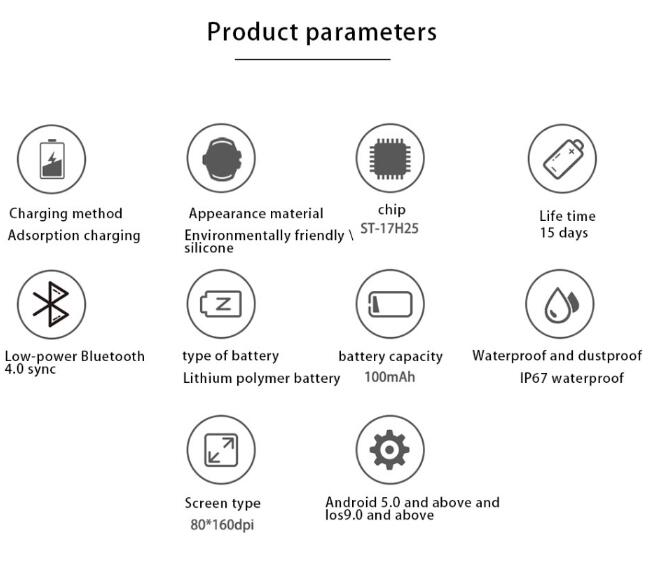 Product parameters

Charging method
Adsorption charging

Appearance material
Environmentally friendly \ silicone

chip
ST-17H25

Life time
15 days

Low-power Bluetooth 4.0 sync

type of battery
Lithium polymer battery

battery capacity
100mAh

Waterproof and dustproof
IP67 waterproof

Screen type
80*160dpi

Android 5.0 and above and Ios9.0 and above